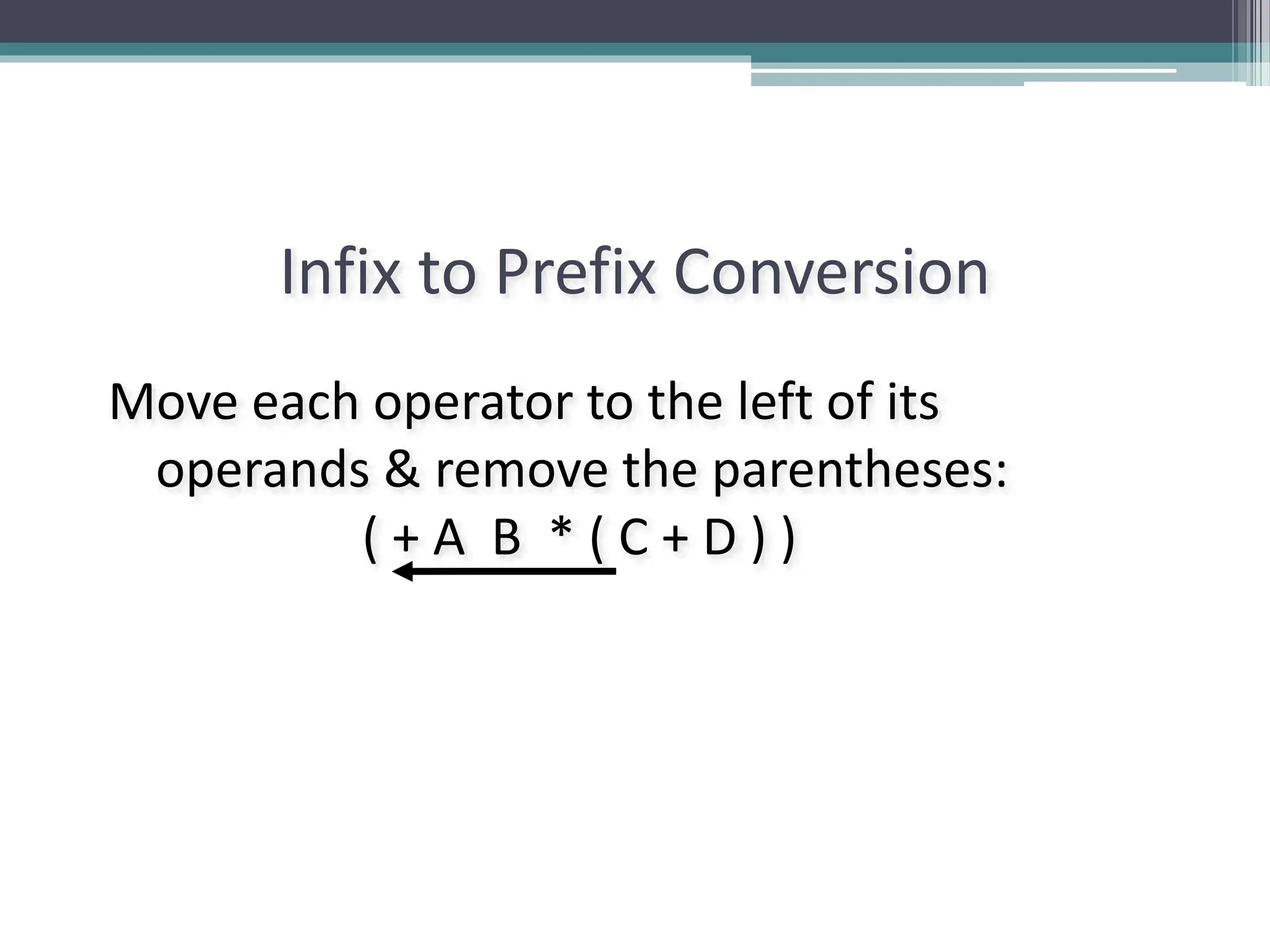 Infix to Prefix Conversion

Move each operator to the left of its operands & remove the parentheses:

( + A B * ( C + D ) )